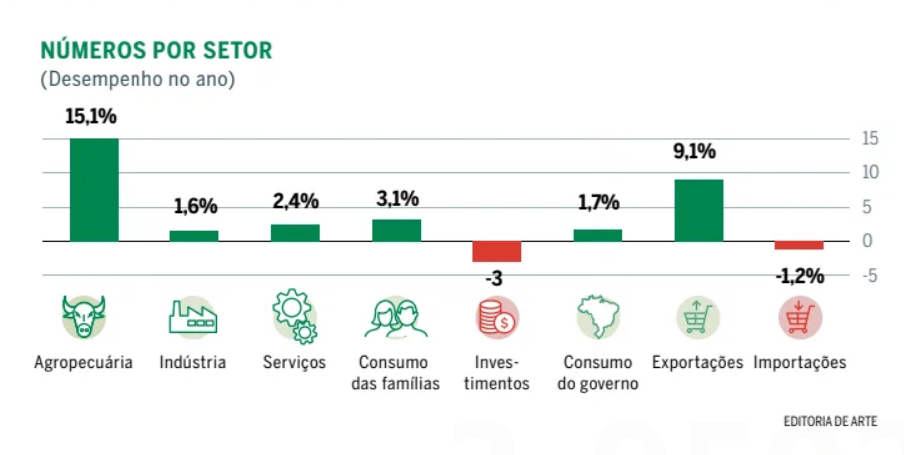 NÚMEROS POR SETOR
(Desempenho no ano)

15,1%
1,6%
2,4%
3,1%
-3
1,7%
9,1%
-1,2%

15
10
5
0
-5

Agropecuária
Indústria
Serviços
Consumo das famílias
Investimentos
Consumo do governo
Exportações
Importações

EDITORIA DE ARTE